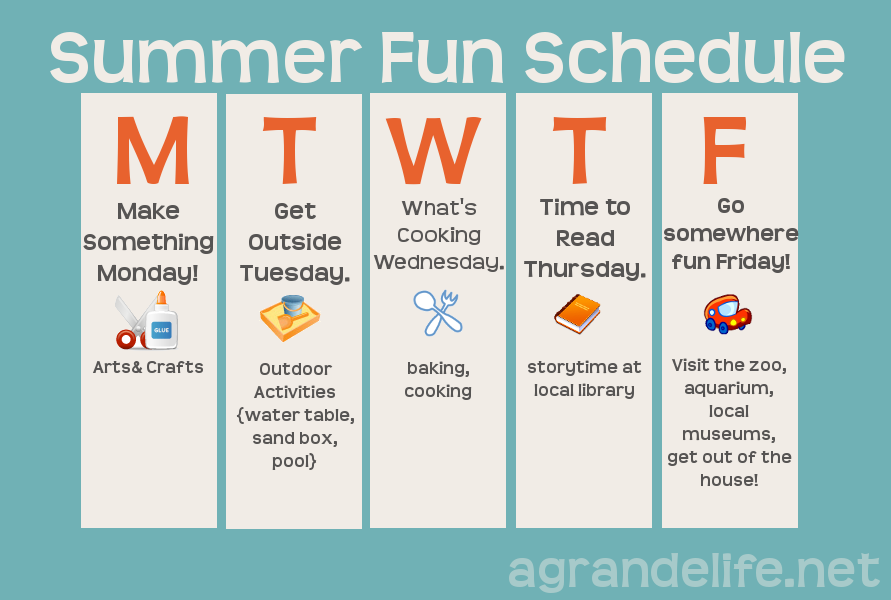 Summer Fun Schedule

M
Make Something Monday!
GLUE
Arts& Crafts

T
Get Outside Tuesday.
Outdoor Activities {water table, sand box, pool}

W
What's Cooking Wednesday.
baking, cooking

T
Time to Read Thursday.
storytime at local library

F
Go somewhere fun Friday!
Visit the zoo, aquarium, local museums, get out of the house!

agrandelife.net